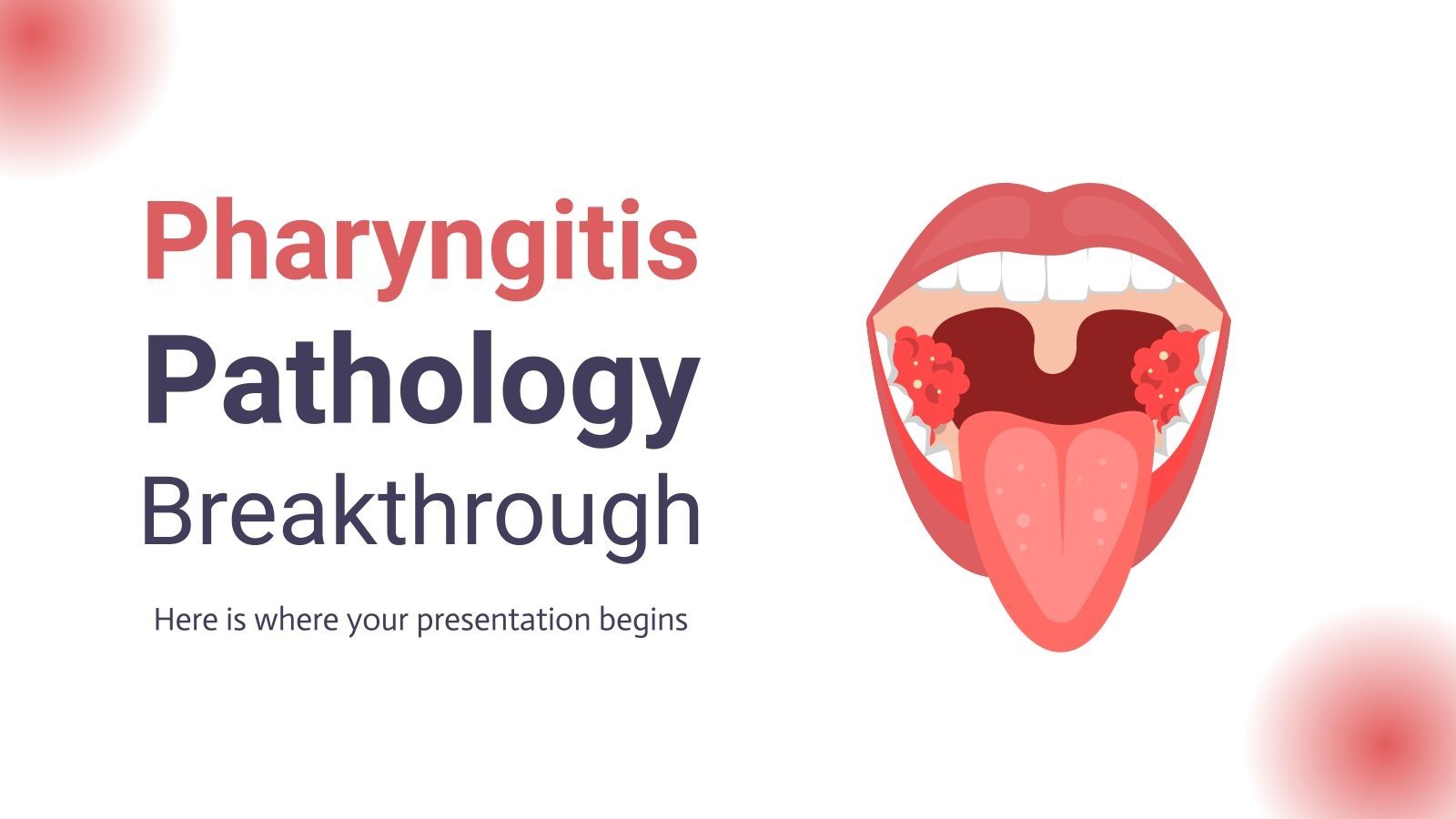 Pharyngitis
Pathology
Breakthrough

Here is where your presentation begins